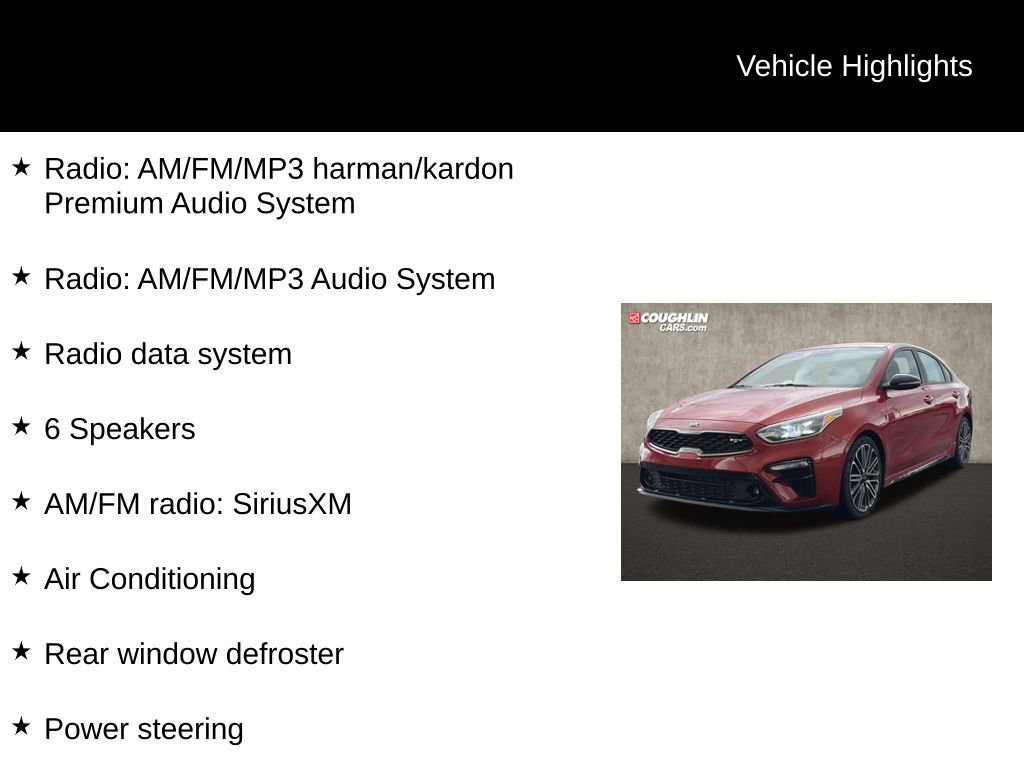 Vehicle Highlights

★ Radio: AM/FM/MP3 harman/kardon Premium Audio System

★ Radio: AM/FM/MP3 Audio System

★ Radio data system

★ 6 Speakers

★ AM/FM radio: SiriusXM

★ Air Conditioning

★ Rear window defroster

★ Power steering

COUGHLIN CARS.com